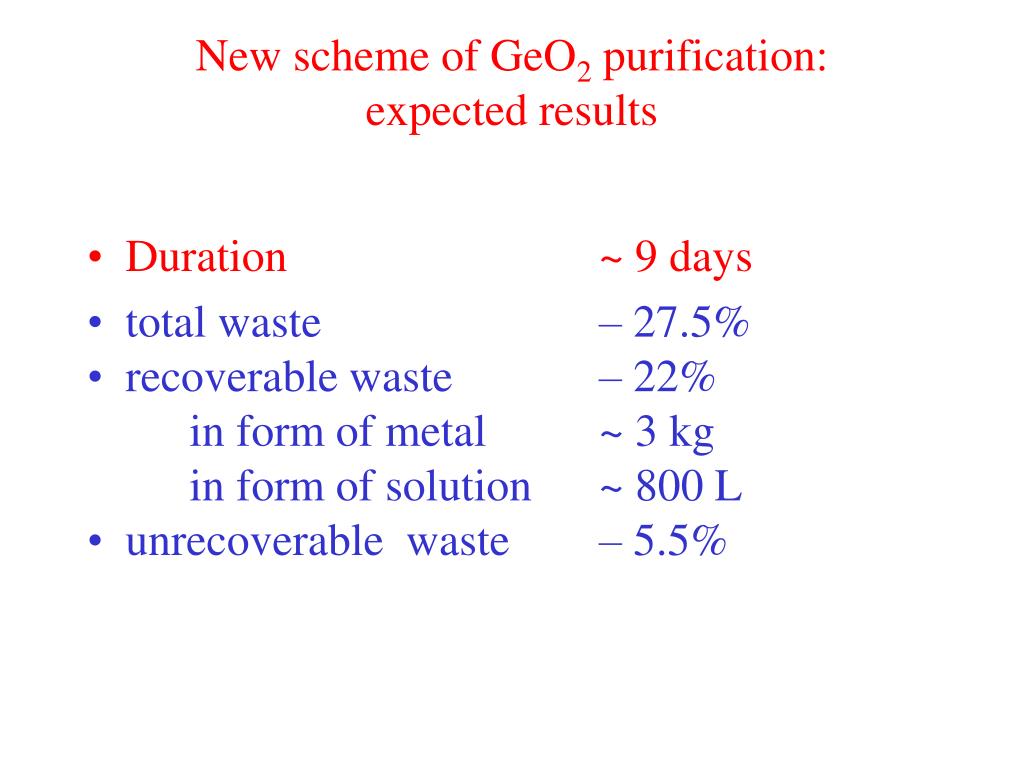 New scheme of $GeO_2$ purification: expected results

• Duration ~ 9 days
• total waste – 27.5%
• recoverable waste – 22%
in form of metal ~ 3 kg
in form of solution ~ 800 L
• unrecoverable waste – 5.5%